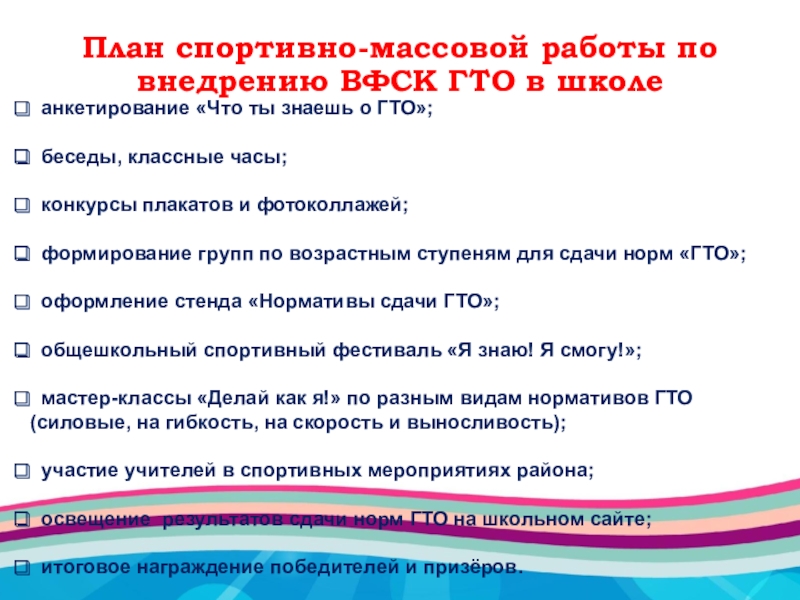 План спортивно-массовой работы по внедрению ВФСК ГТО в школе

❑ анкетирование «Что ты знаешь о ГТО»;

❑ беседы, классные часы;

❑ конкурсы плакатов и фотоколлажей;

❑ формирование групп по возрастным ступеням для сдачи норм «ГТО»;

❑ оформление стенда «Нормативы сдачи ГТО»;

❑ общешкольный спортивный фестиваль «Я знаю! Я смогу!»;

❑ мастер-классы «Делай как я!» по разным видам нормативов ГТО (силовые, на гибкость, на скорость и выносливость);

❑ участие учителей в спортивных мероприятиях района;

❑ освещение результатов сдачи норм ГТО на школьном сайте;

❑ итоговое награждение победителей и призёров.